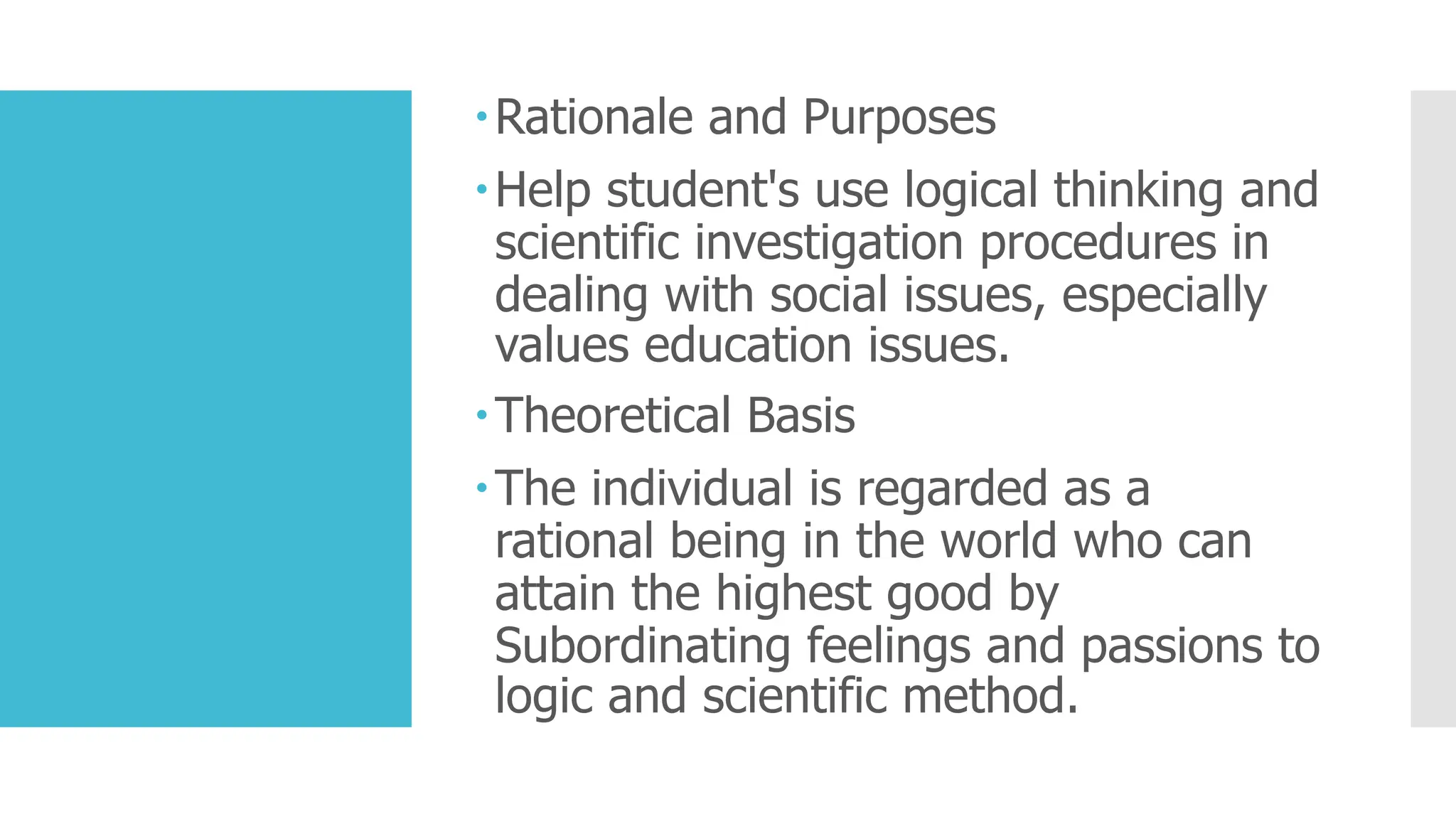 • Rationale and Purposes

• Help student's use logical thinking and scientific investigation procedures in dealing with social issues, especially values education issues.

• Theoretical Basis

• The individual is regarded as a rational being in the world who can attain the highest good by Subordinating feelings and passions to logic and scientific method.